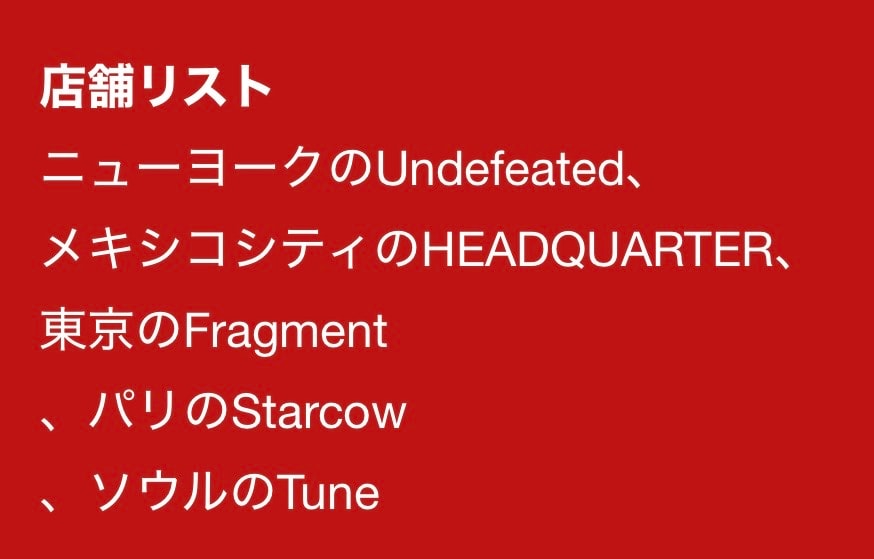 店舗リスト

ニューヨークのUndefeated、

メキシコシティのHEADQUARTER、

東京のFragment

、パリのStarcow

、ソウルのTune